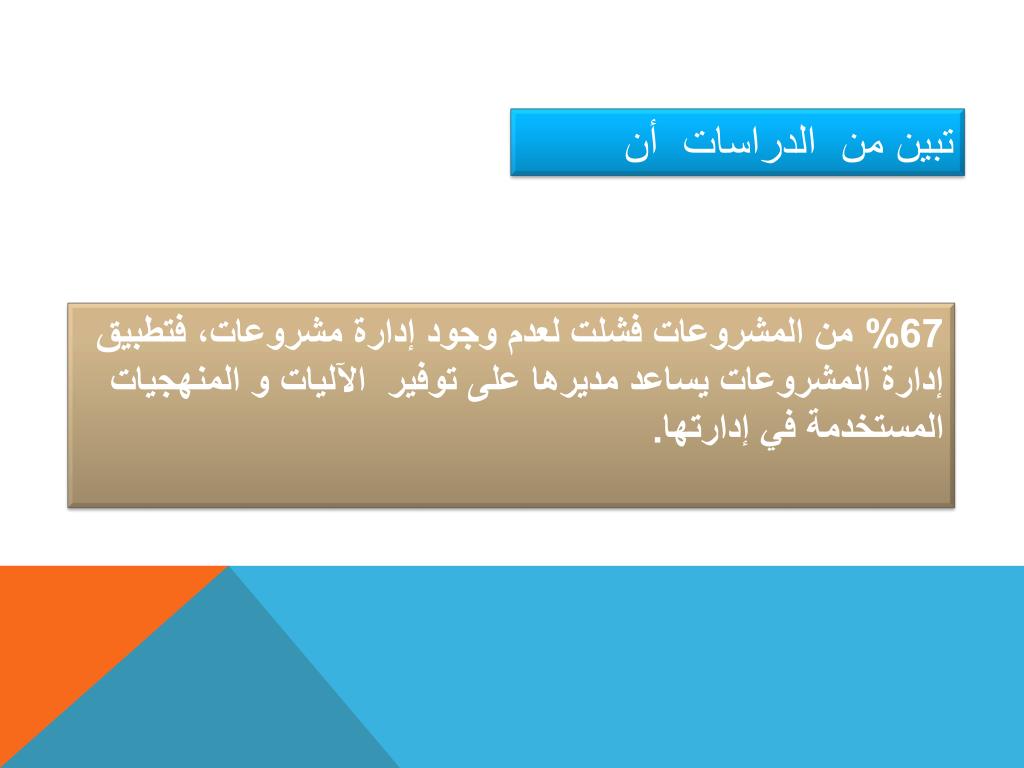 تبين من الدراسات أن

67% من المشروعات فشلت لعدم وجود إدارة مشروعات، فتطبيق إدارة المشروعات يساعد مديرها على توفير الآليات و المنهجيات المستخدمة في إدارتها.